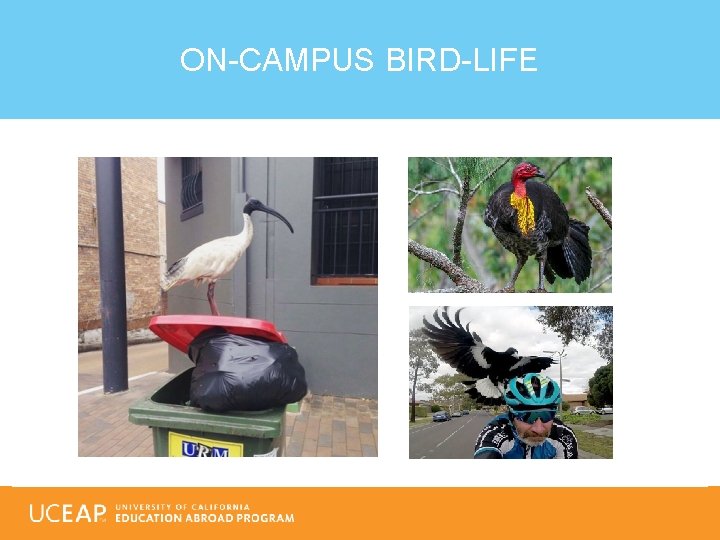 ON-CAMPUS BIRD-LIFE

URM

UCEAP UNIVERSITY OF CALIFORNIA EDUCATION ABROAD PROGRAM